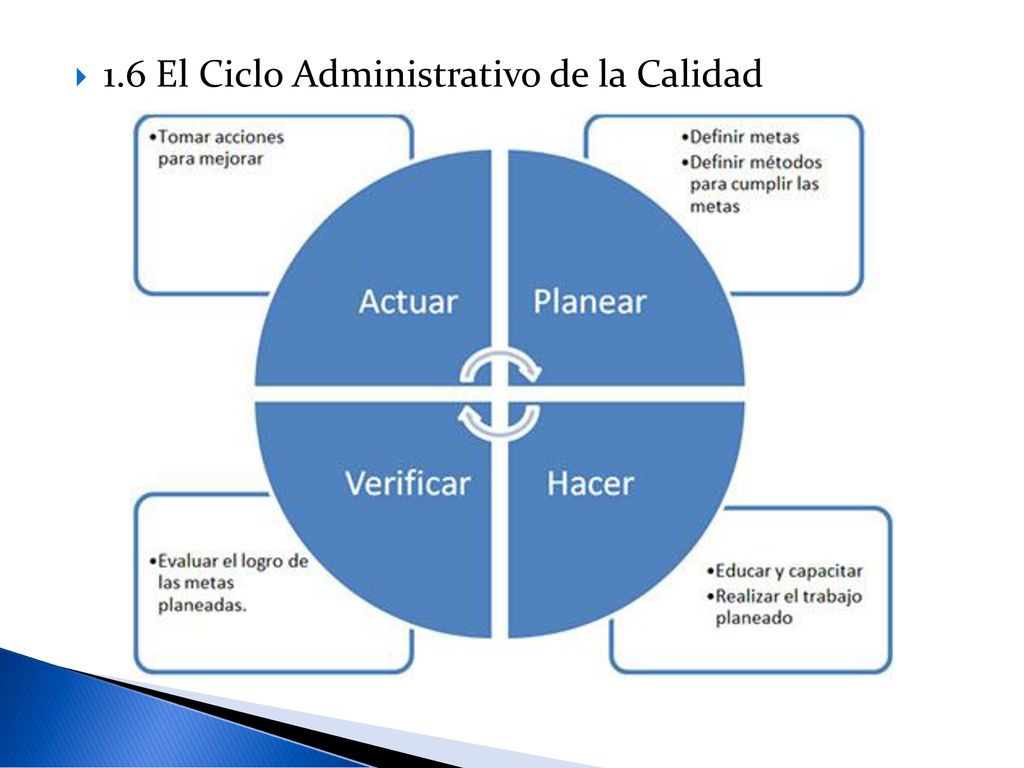 1.6 El Ciclo Administrativo de la Calidad

•Tomar acciones para mejorar

•Definir metas
•Definir métodos para cumplir las metas

Actuar

Planear

Verificar

Hacer

•Evaluar el logro de las metas planeadas.

•Educar y capacitar
•Realizar el trabajo planeado